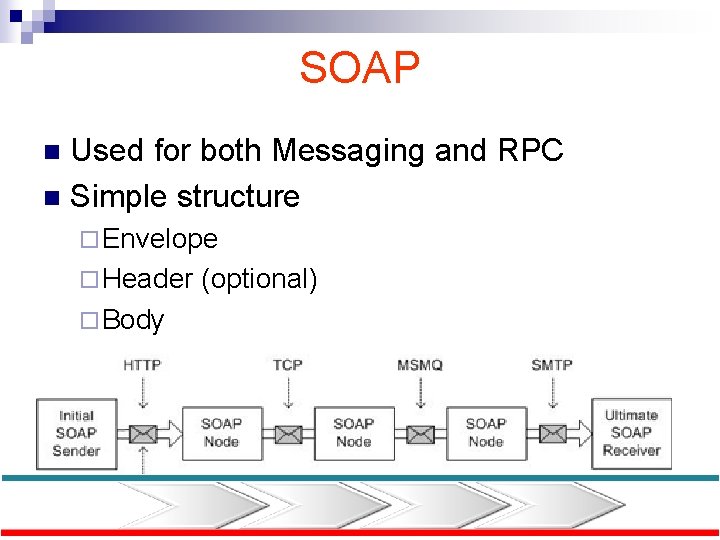 SOAP

Used for both Messaging and RPC

Simple structure

Envelope

Header (optional)

Body

HTTP

TCP

MSMQ

SMTP

Initial SOAP Sender

SOAP Node

SOAP Node

SOAP Node

Ultimate SOAP Receiver